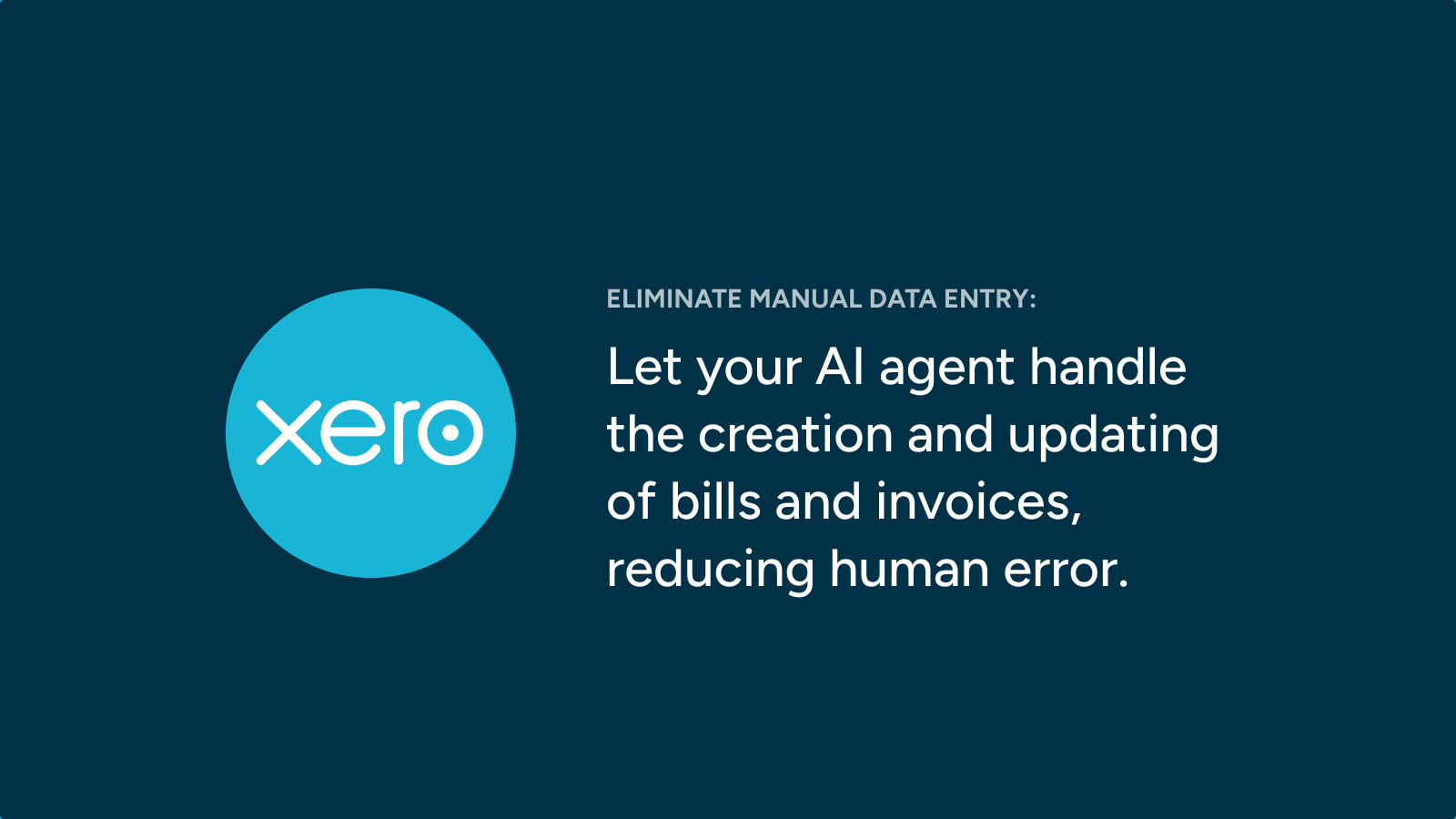 xero

ELIMINATE MANUAL DATA ENTRY:

Let your AI agent handle the creation and updating of bills and invoices, reducing human error.